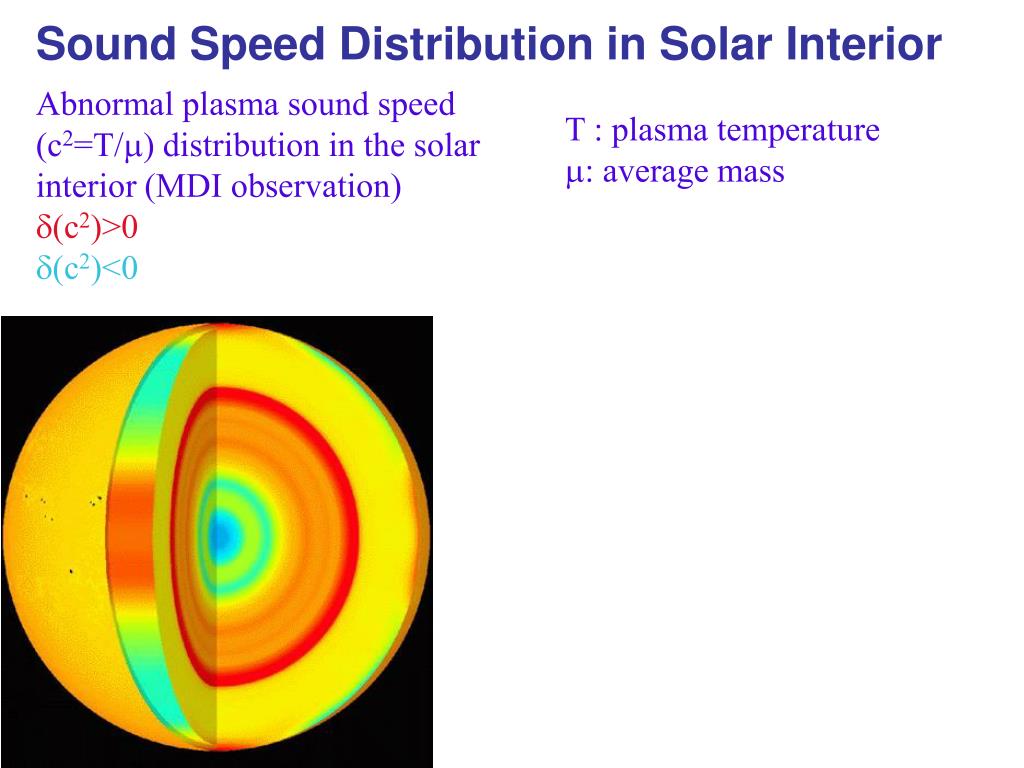 Sound Speed Distribution in Solar Interior

Abnormal plasma sound speed ($c^2=T/\mu$) distribution in the solar interior (MDI observation)
$\delta(c^2)>0$
$\delta(c^2)<0$

T : plasma temperature
$\mu$: average mass